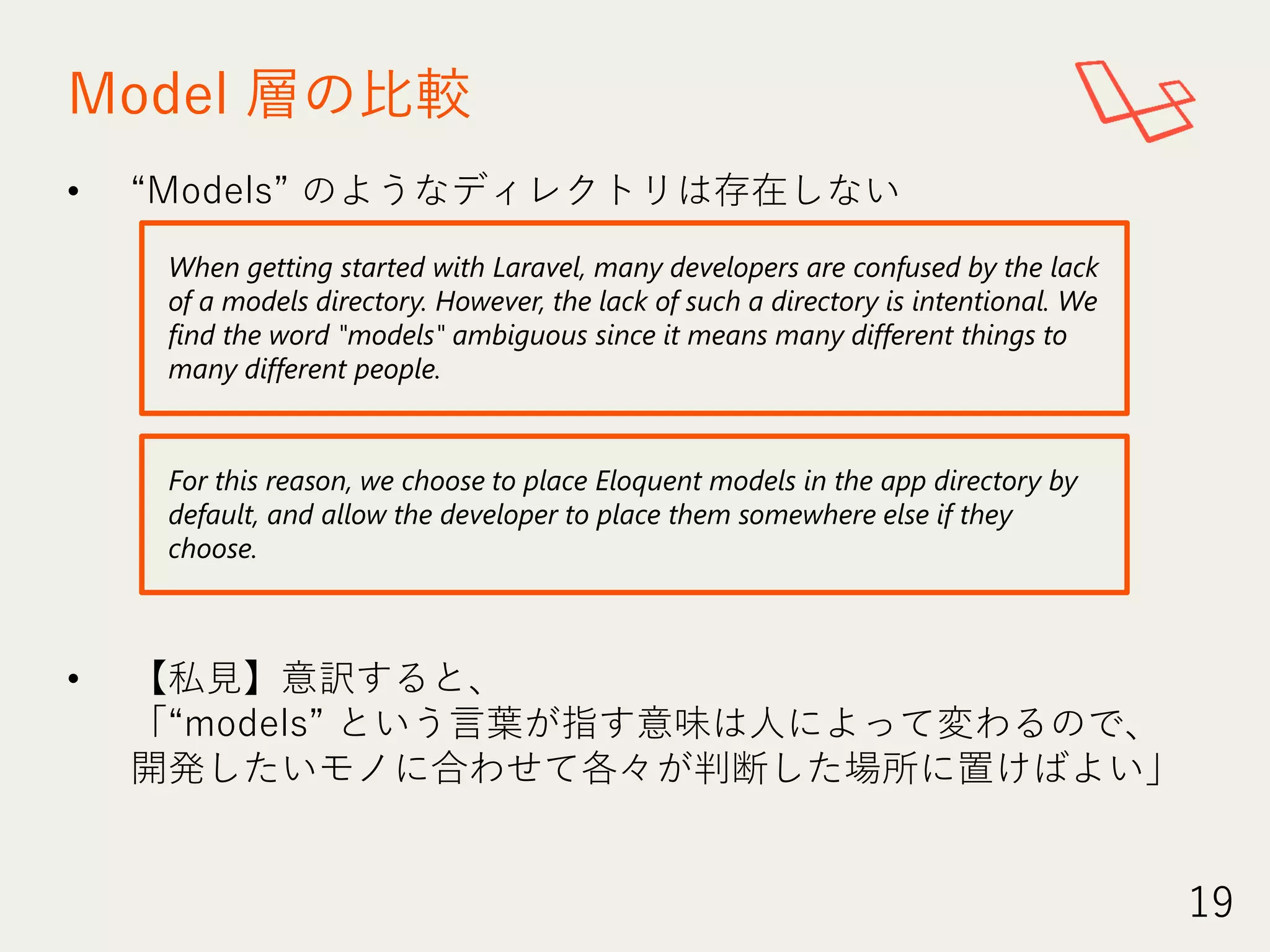 Model 層の比較

• “Models” のようなディレクトリは存在しない

When getting started with Laravel, many developers are confused by the lack of a models directory. However, the lack of such a directory is intentional. We find the word "models" ambiguous since it means many different things to many different people.

For this reason, we choose to place Eloquent models in the app directory by default, and allow the developer to place them somewhere else if they choose.

• 【私見】意訳すると、
「“models” という言葉が指す意味は人によって変わるので、開発したいモノに合わせて各々が判断した場所に置けばよい」

19